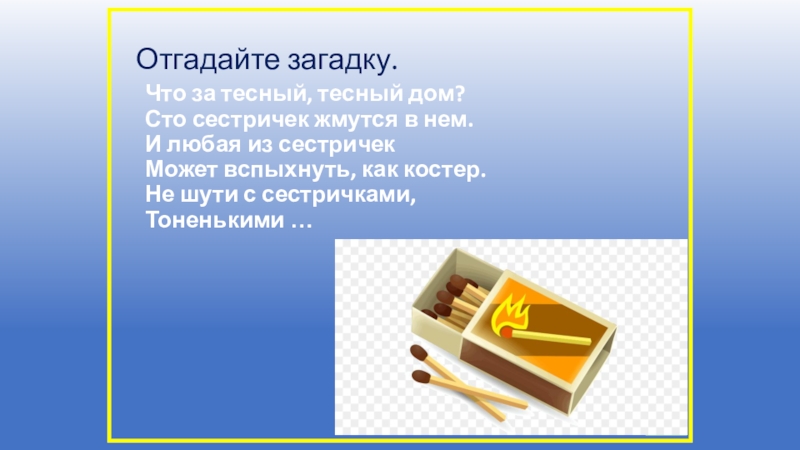 Отгадайте загадку.

Что за тесный, тесный дом?
Сто сестричек жмутся в нем.
И любая из сестричек
Может вспыхнуть, как костер.
Не шути с сестричками,
Тоненькими …